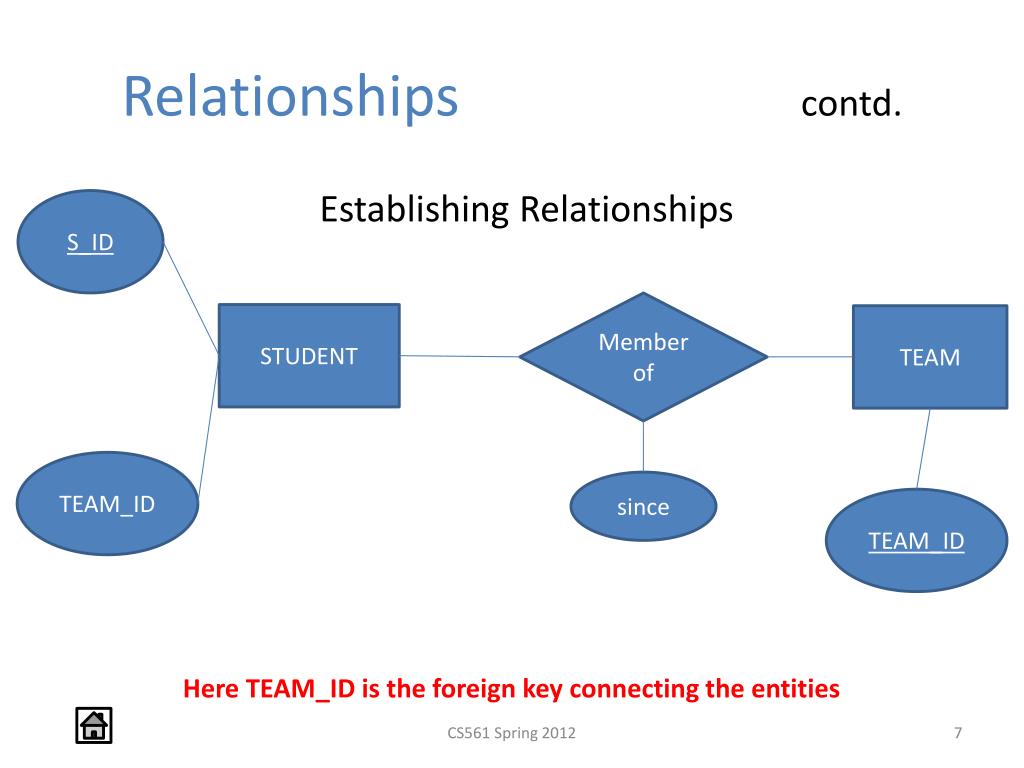 Relationships contd.

Establishing Relationships

S_ID

STUDENT

Member of

TEAM

TEAM_ID

since

TEAM_ID

Here TEAM_ID is the foreign key connecting the entities

CS561 Spring 2012

7